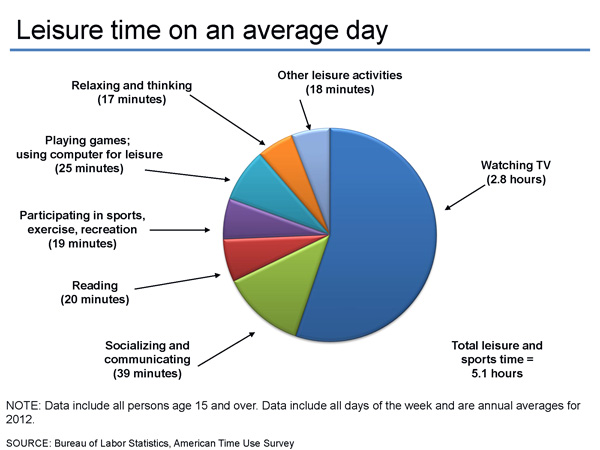 Leisure time on an average day

Relaxing and thinking
(17 minutes)

Other leisure activities
(18 minutes)

Playing games;
using computer for leisure
(25 minutes)

Watching TV
(2.8 hours)

Participating in sports,
exercise, recreation
(19 minutes)

Reading
(20 minutes)

Socializing and
communicating
(39 minutes)

Total leisure and
sports time =
5.1 hours

NOTE: Data include all persons age 15 and over. Data include all days of the week and are annual averages for 2012.

SOURCE: Bureau of Labor Statistics, American Time Use Survey